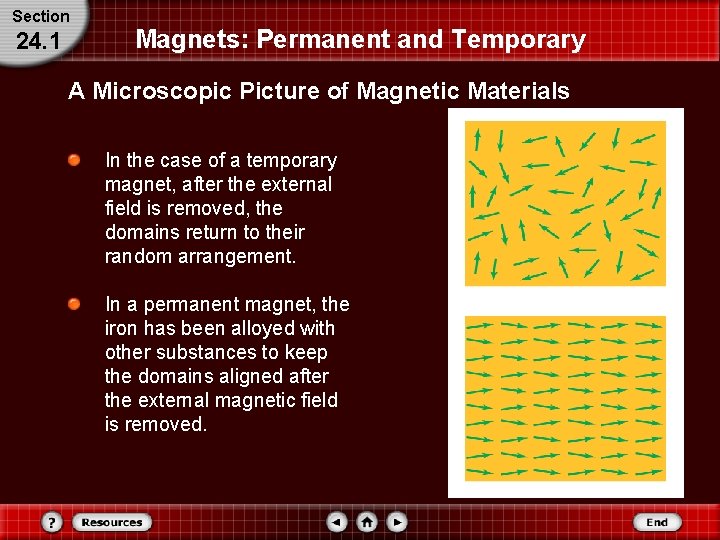 Section
24.1

Magnets: Permanent and Temporary

A Microscopic Picture of Magnetic Materials

In the case of a temporary magnet, after the external field is removed, the domains return to their random arrangement.

In a permanent magnet, the iron has been alloyed with other substances to keep the domains aligned after the external magnetic field is removed.

?
Resources
End